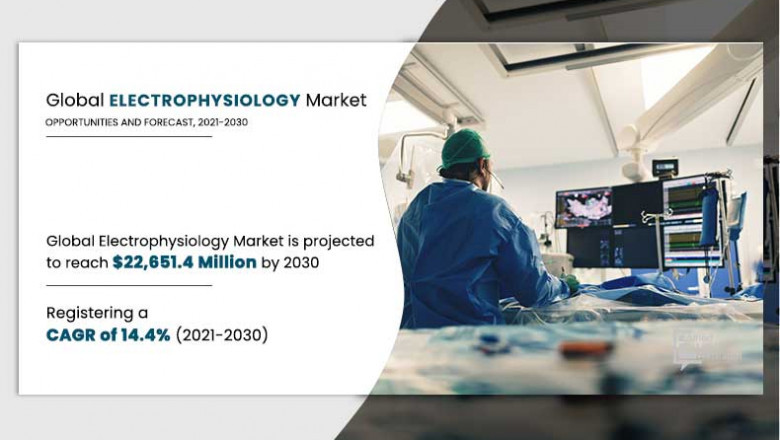 Global ELECTROPHYSIOLOGY Market
OPPORTUNITIES AND FORECAST, 2021-2030

Global Electrophysiology Market is projected to reach $22,651.4 Million by 2030

Registering a CAGR of 14.4% (2021-2030)